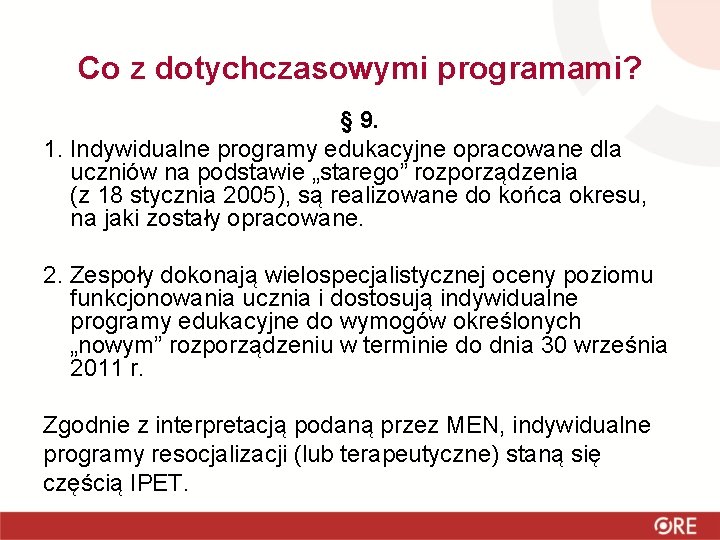 Co z dotychczasowymi programami?

§ 9.

1. Indywidualne programy edukacyjne opracowane dla uczniów na podstawie „starego” rozporządzenia (z 18 stycznia 2005), są realizowane do końca okresu, na jaki zostały opracowane.

2. Zespoły dokonają wielospecjalistycznej oceny poziomu funkcjonowania ucznia i dostosują indywidualne programy edukacyjne do wymogów określonych „nowym” rozporządzeniu w terminie do dnia 30 września 2011 r.

Zgodnie z interpretacją podaną przez MEN, indywidualne programy resocjalizacji (lub terapeutyczne) staną się częścią IPET.

ORE